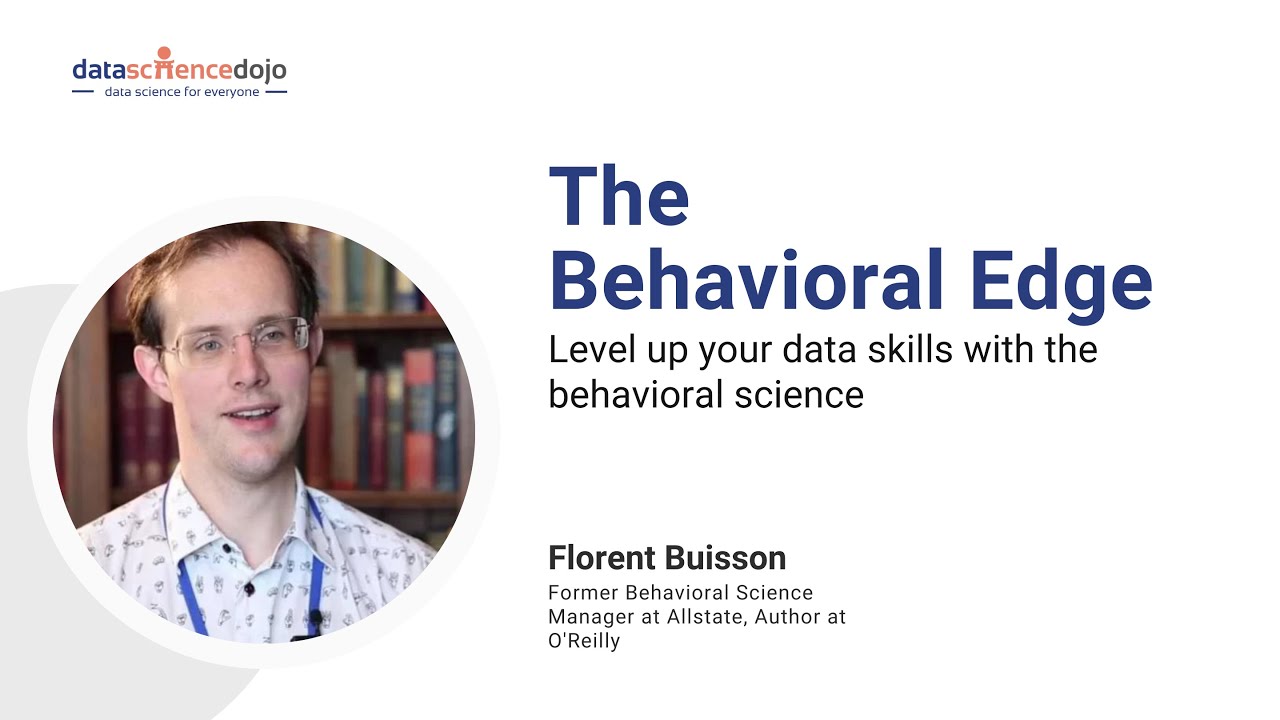 datasciencedojo
data science for everyone

The Behavioral Edge

Level up your data skills with the behavioral science

Florent Buisson

Former Behavioral Science Manager at Allstate, Author at O'Reilly